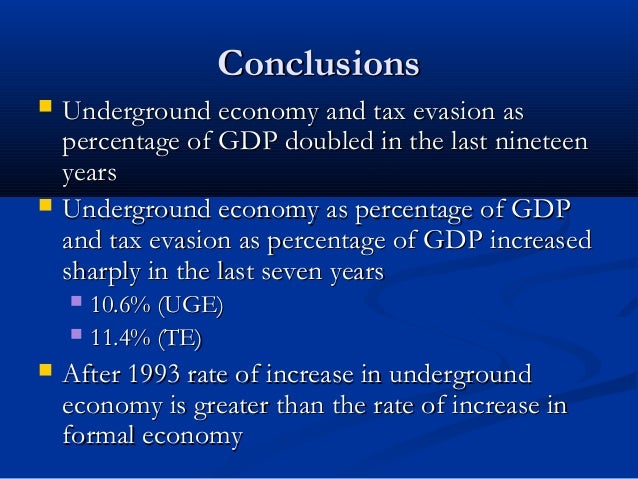 Conclusions

- Underground economy and tax evasion as percentage of GDP doubled in the last nineteen years
- Underground economy as percentage of GDP and tax evasion as percentage of GDP increased sharply in the last seven years
  - 10.6% (UGE)
  - 11.4% (TE)
- After 1993 rate of increase in underground economy is greater than the rate of increase in formal economy